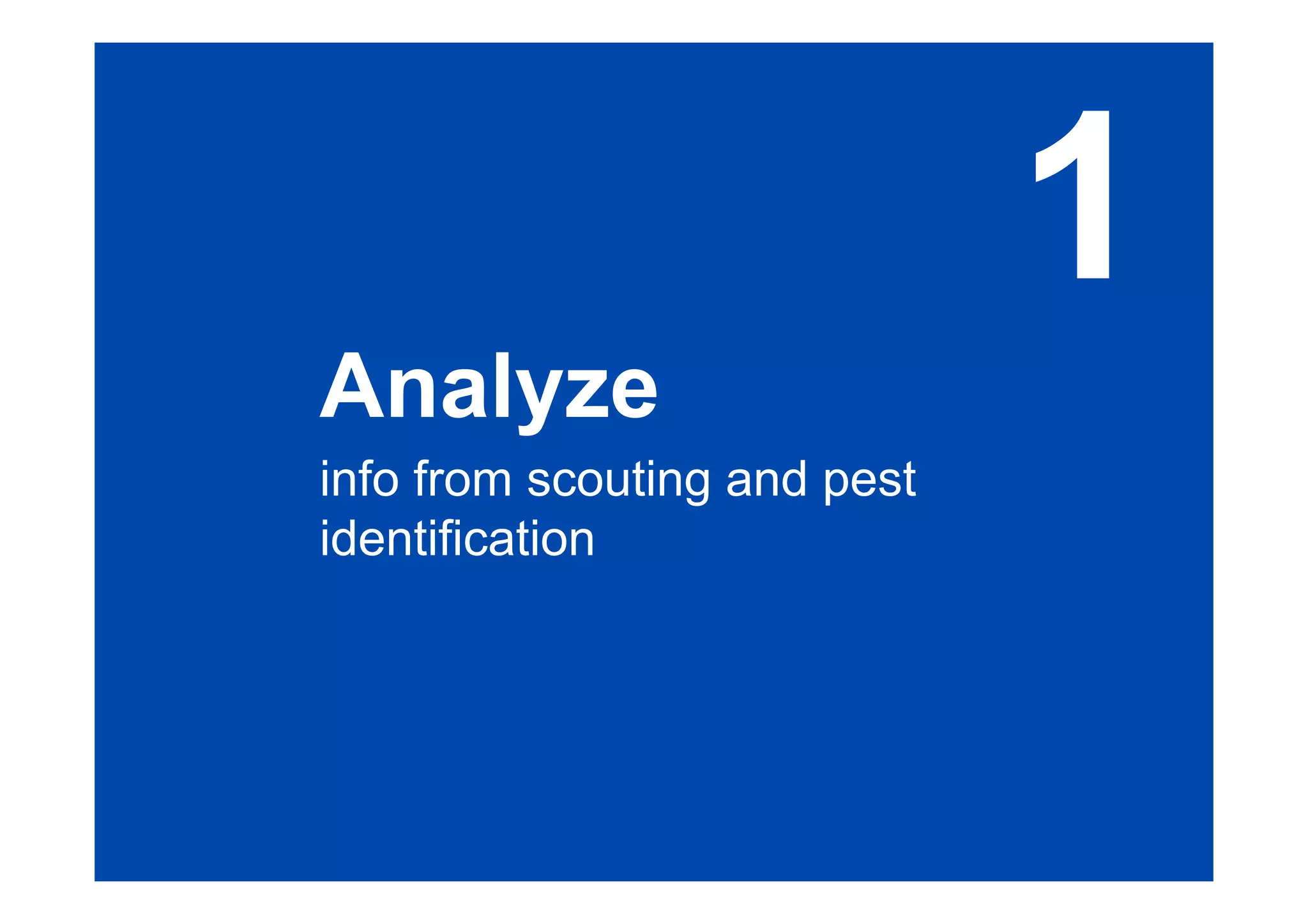 1

Analyze

info from scouting and pest identification